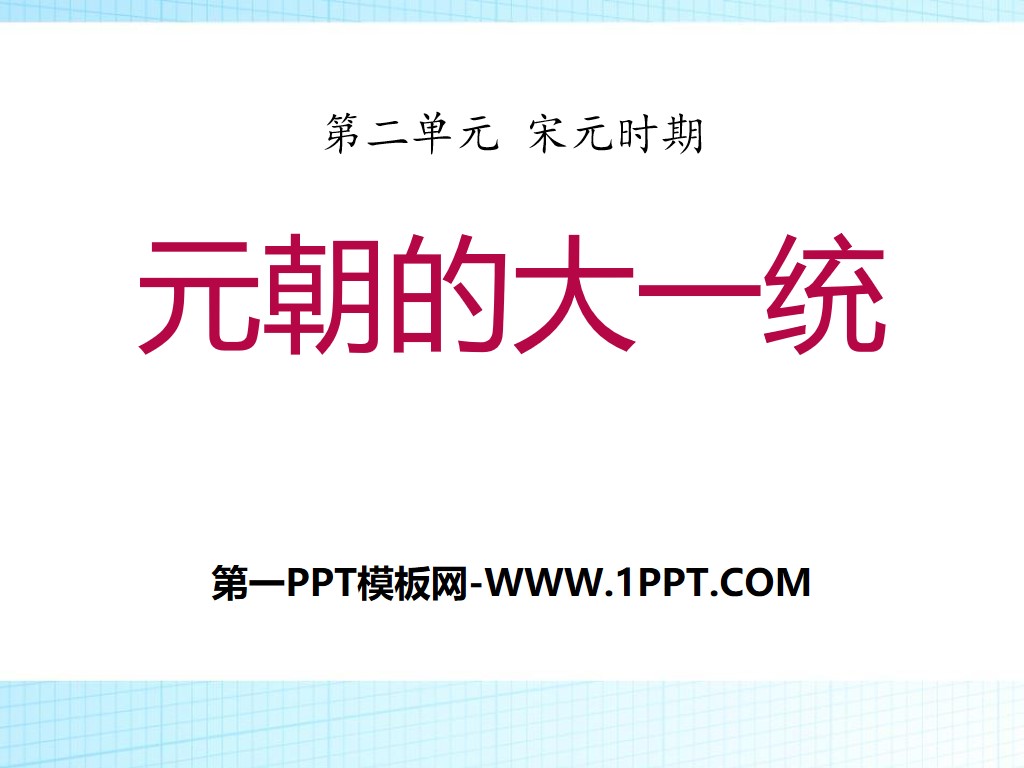 第二单元 宋元时期

元朝的大一统

第一PPT模板网-WWW.1PPT.COM